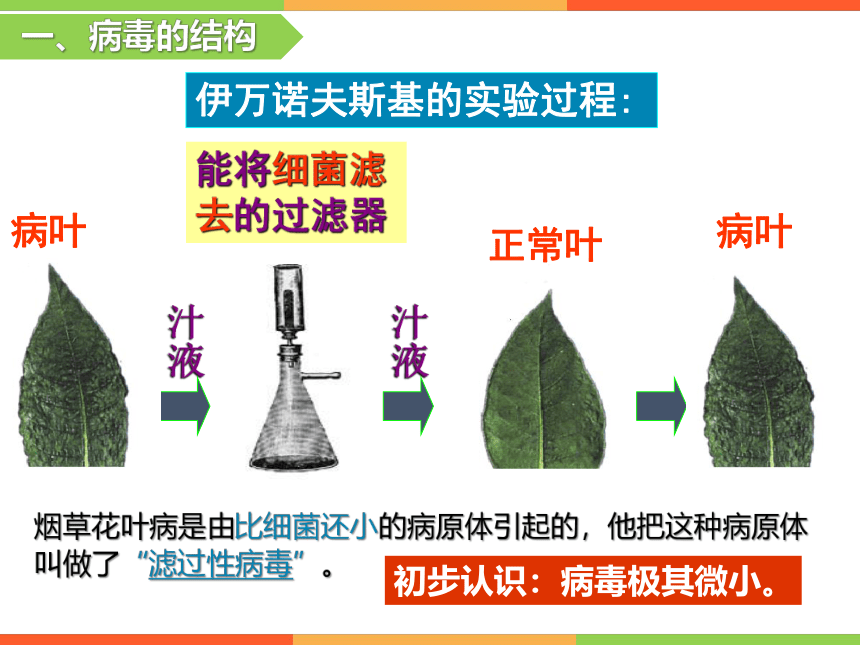 一、病毒的结构

伊万诺夫斯基的实验过程：

能将细菌滤去的过滤器

病叶

汁液

汁液

正常叶

病叶

烟草花叶病是由比细菌还小的病原体引起的，他把这种病原体叫做了“滤过性病毒”。

初步认识：病毒极其微小。